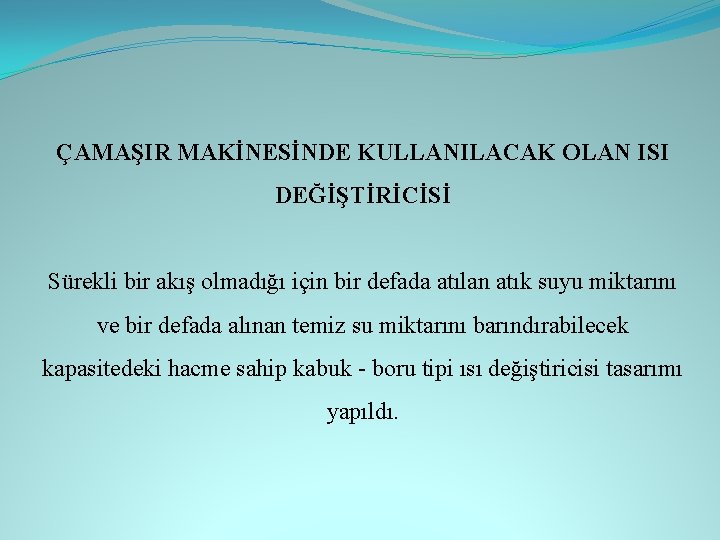 ÇAMAŞIR MAKİNESİNDE KULLANILACAK OLAN ISI DEĞİŞTİRİCİSİ

Sürekli bir akış olmadığı için bir defada atılan atık suyu miktarını ve bir defada alınan temiz su miktarını barındırabilecek kapasitedeki hacme sahip kabuk - boru tipi ısı değiştiricisi tasarımı yapıldı.